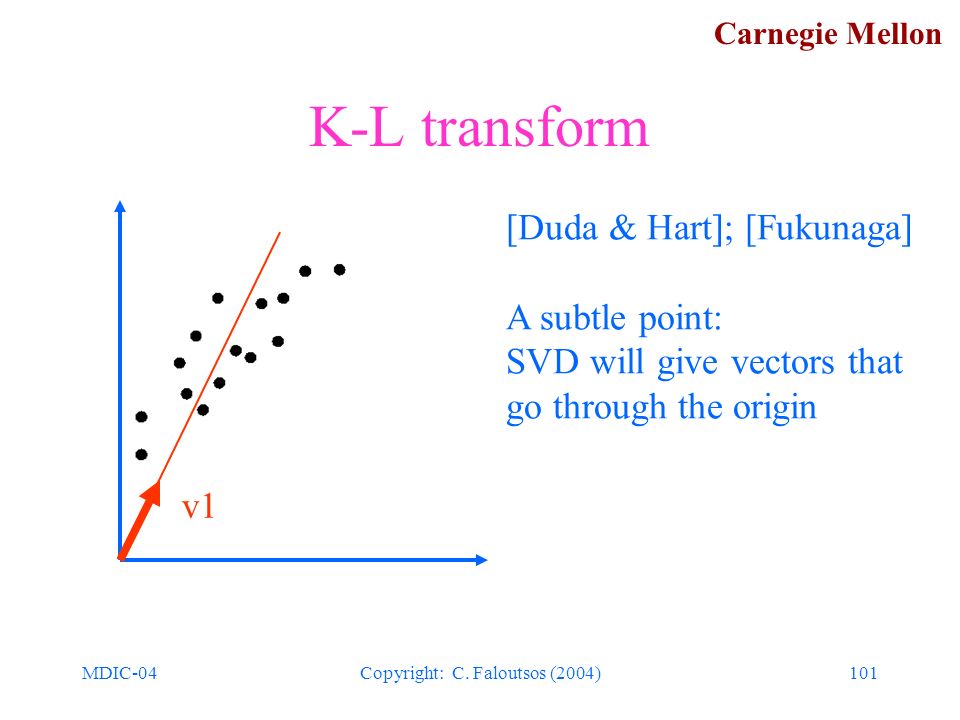 Carnegie Mellon

K-L transform

v1

[Duda & Hart]; [Fukunaga]

A subtle point:
SVD will give vectors that go through the origin

MDIC-04

Copyright: C. Faloutsos (2004)

101